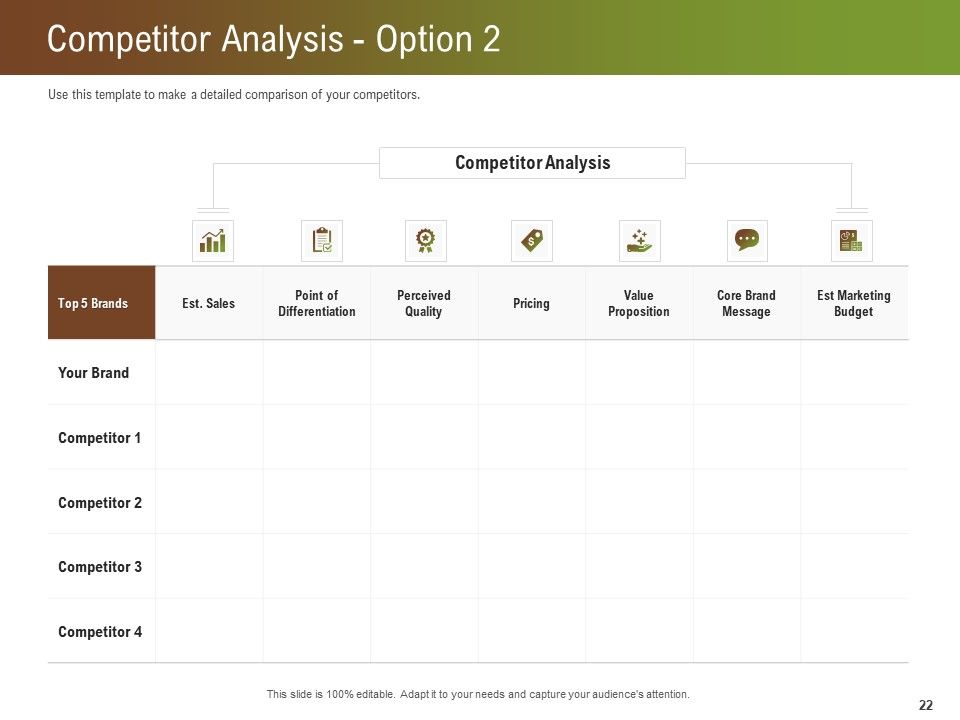 Competitor Analysis - Option 2

Use this template to make a detailed comparison of your competitors.

Competitor Analysis

| Top 5 Brands | Est. Sales | Point of Differentiation | Perceived Quality | Pricing | Value Proposition | Core Brand Message | Est Marketing Budget |
|---|---|---|---|---|---|---|---|
| Your Brand | | | | | | | |
| Competitor 1 | | | | | | | |
| Competitor 2 | | | | | | | |
| Competitor 3 | | | | | | | |
| Competitor 4 | | | | | | | |

This slide is 100% editable. Adapt it to your needs and capture your audience's attention.

22